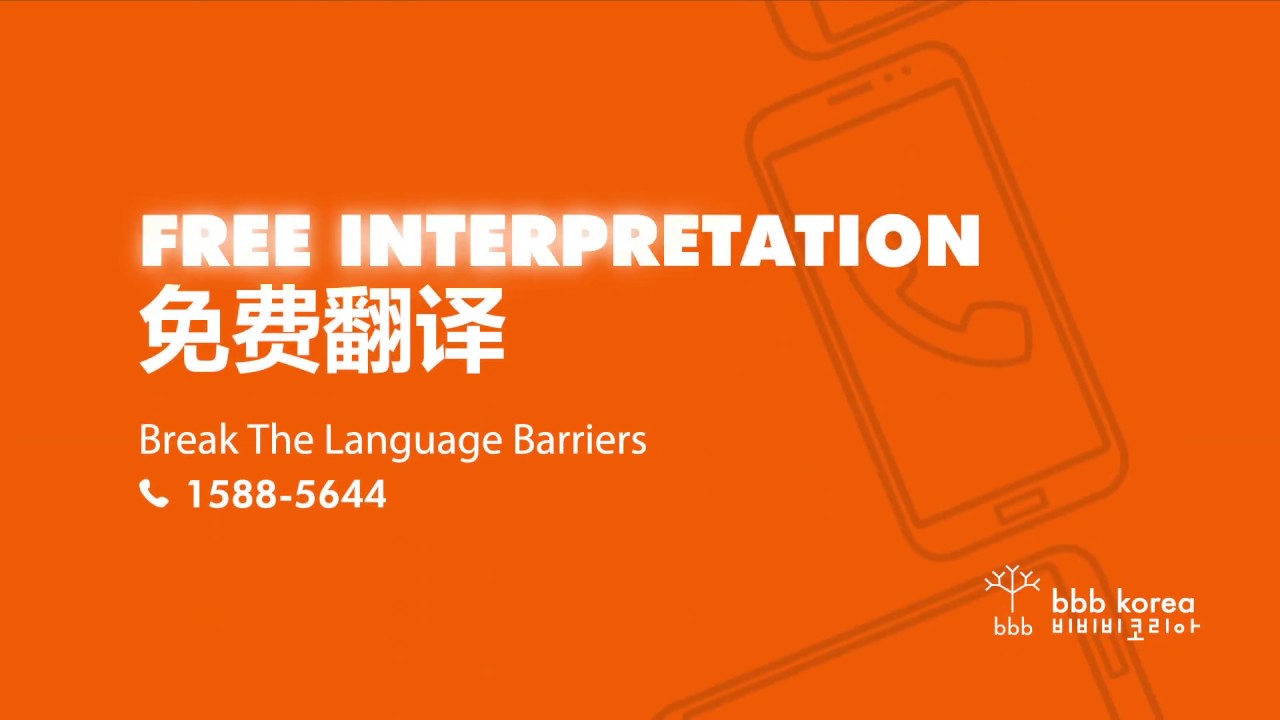 FREE INTERPRETATION
免费翻译

Break The Language Barriers

1588-5644

bbb

bbb korea
비비비코리아